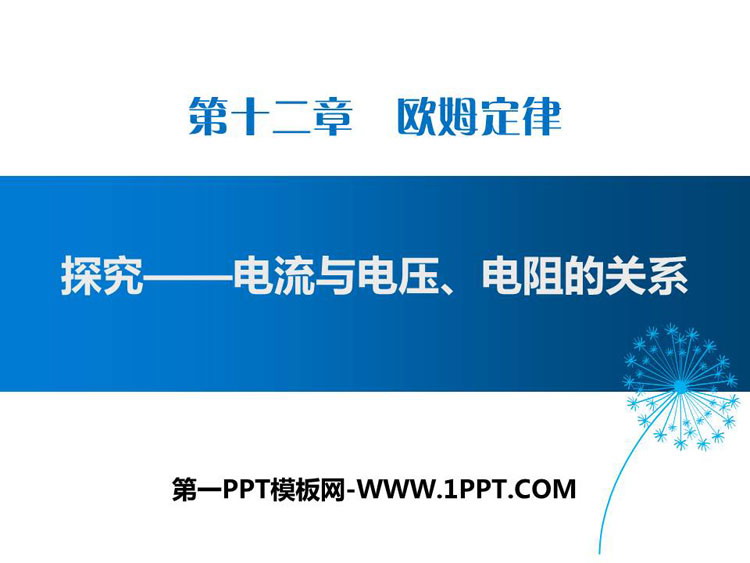 第十二章　欧姆定律

探究——电流与电压、电阻的关系

第一PPT模板网-WWW.1PPT.COM